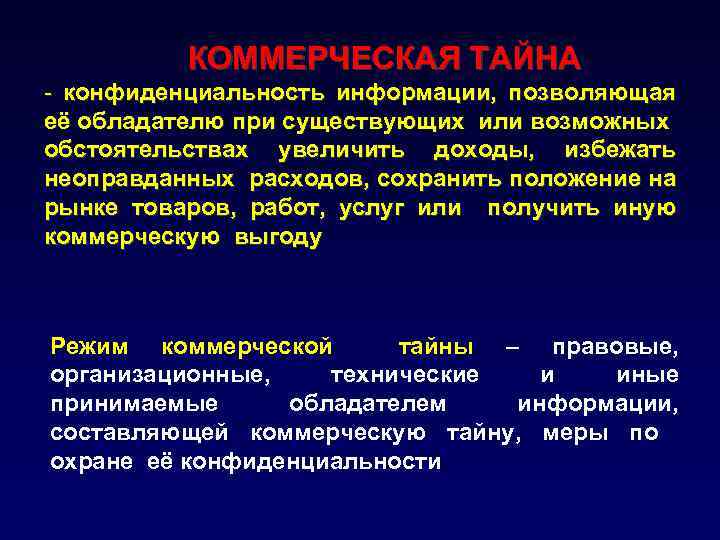 КОММЕРЧЕСКАЯ ТАЙНА

- конфиденциальность информации, позволяющая её обладателю при существующих или возможных обстоятельствах увеличить доходы, избежать неоправданных расходов, сохранить положение на рынке товаров, работ, услуг или получить иную коммерческую выгоду

Режим коммерческой тайны – правовые, организационные, технические и иные принимаемые обладателем информации, составляющей коммерческую тайну, меры по охране её конфиденциальности